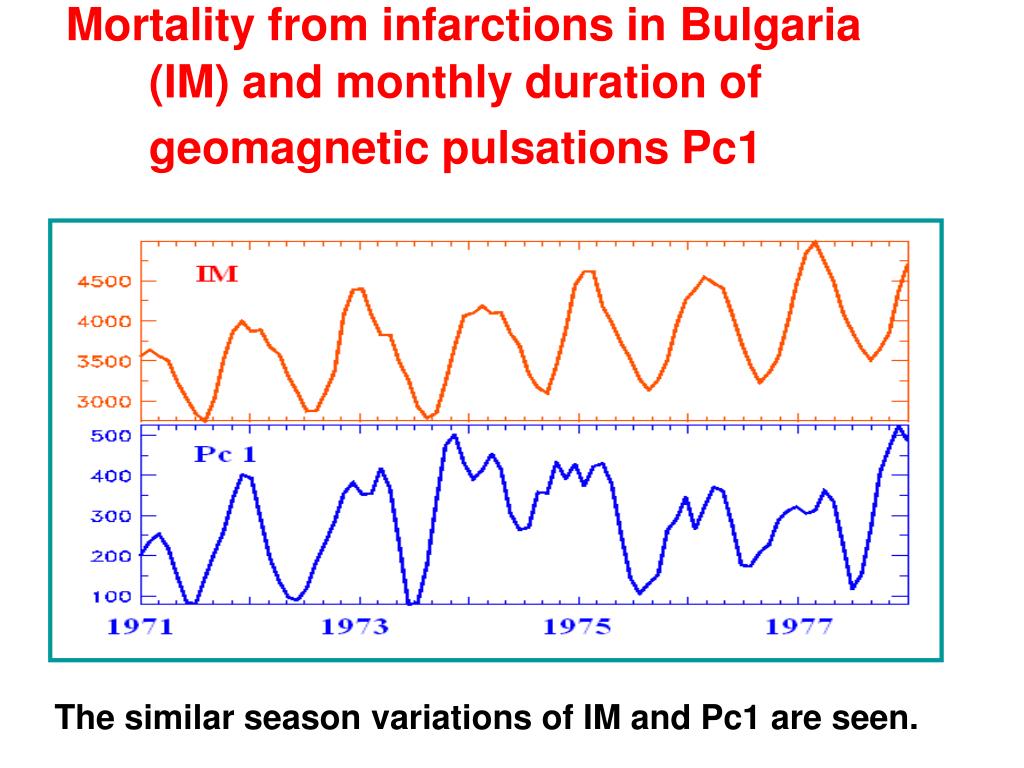 Mortality from infarctions in Bulgaria (IM) and monthly duration of geomagnetic pulsations Pc1

IM

4500
4000
3500
3000

Pc 1

500
400
300
200
100

1971
1973
1975
1977

The similar season variations of IM and Pc1 are seen.